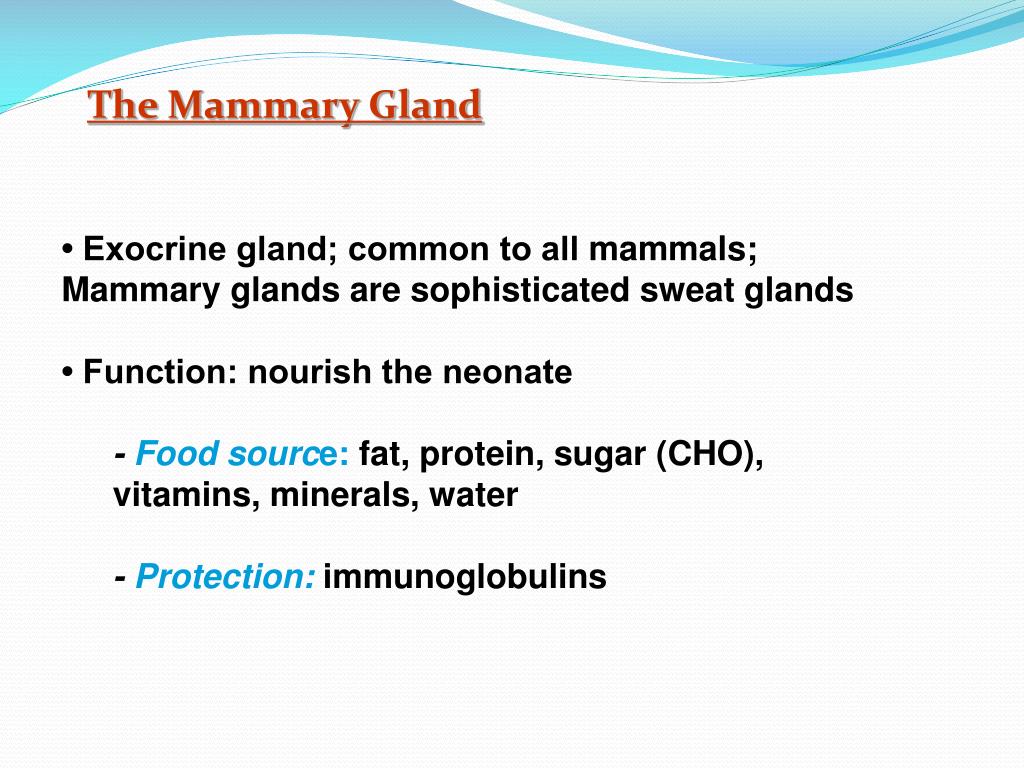 The Mammary Gland

• Exocrine gland; common to all mammals; Mammary glands are sophisticated sweat glands

• Function: nourish the neonate

- Food source: fat, protein, sugar (CHO), vitamins, minerals, water

- Protection: immunoglobulins